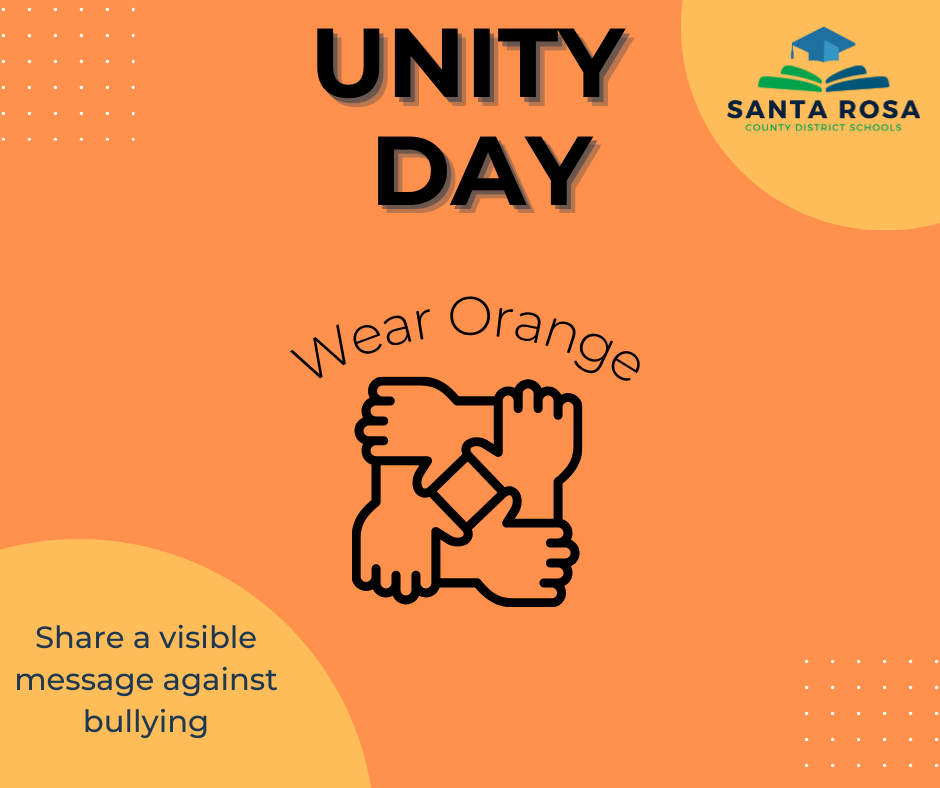 UNITY DAY

SANTA ROSA
COUNTY DISTRICT SCHOOLS

Wear Orange

Share a visible message against bullying